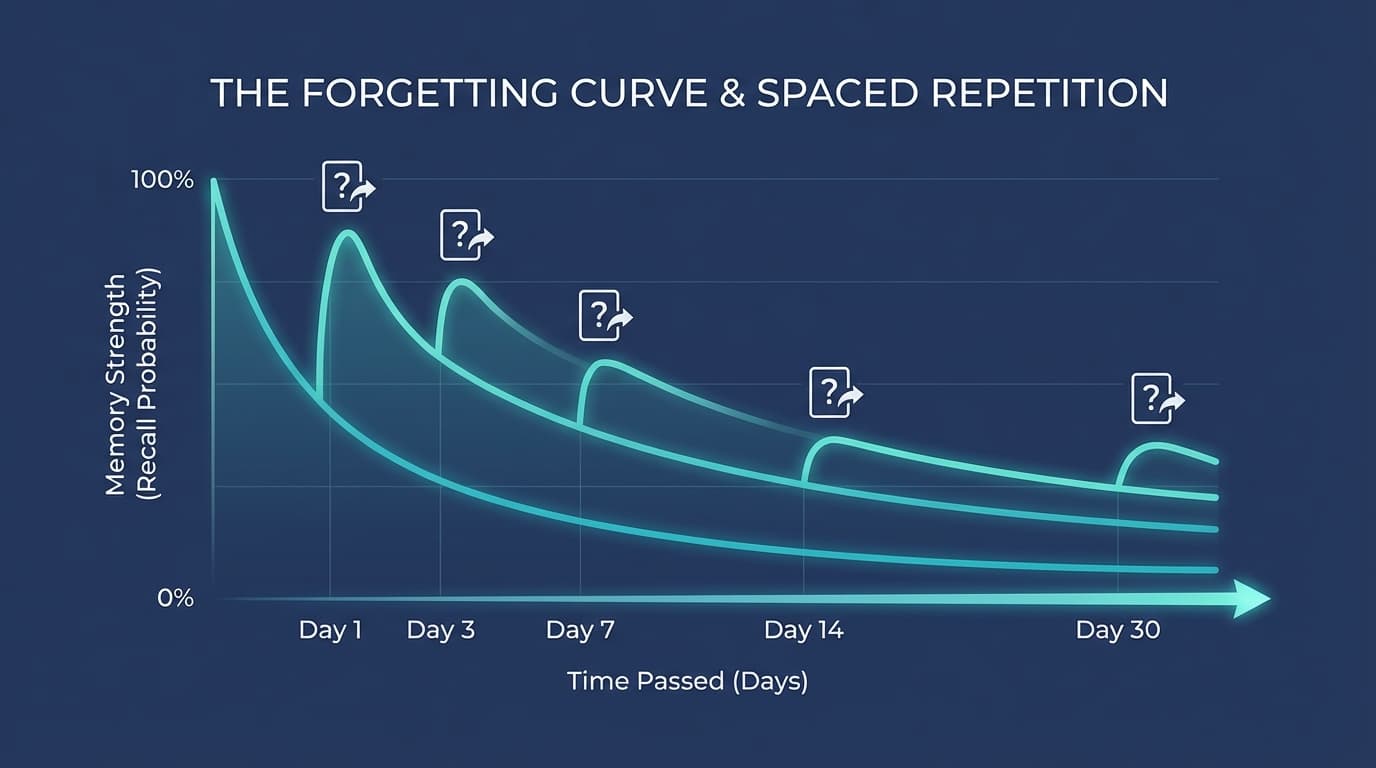 THE FORGETTING CURVE & SPACED REPETITION

100%

Memory Strength (Recall Probability)

0%

?
?
?
?
?

Day 1
Day 3
Day 7
Day 14
Day 30

Time Passed (Days)